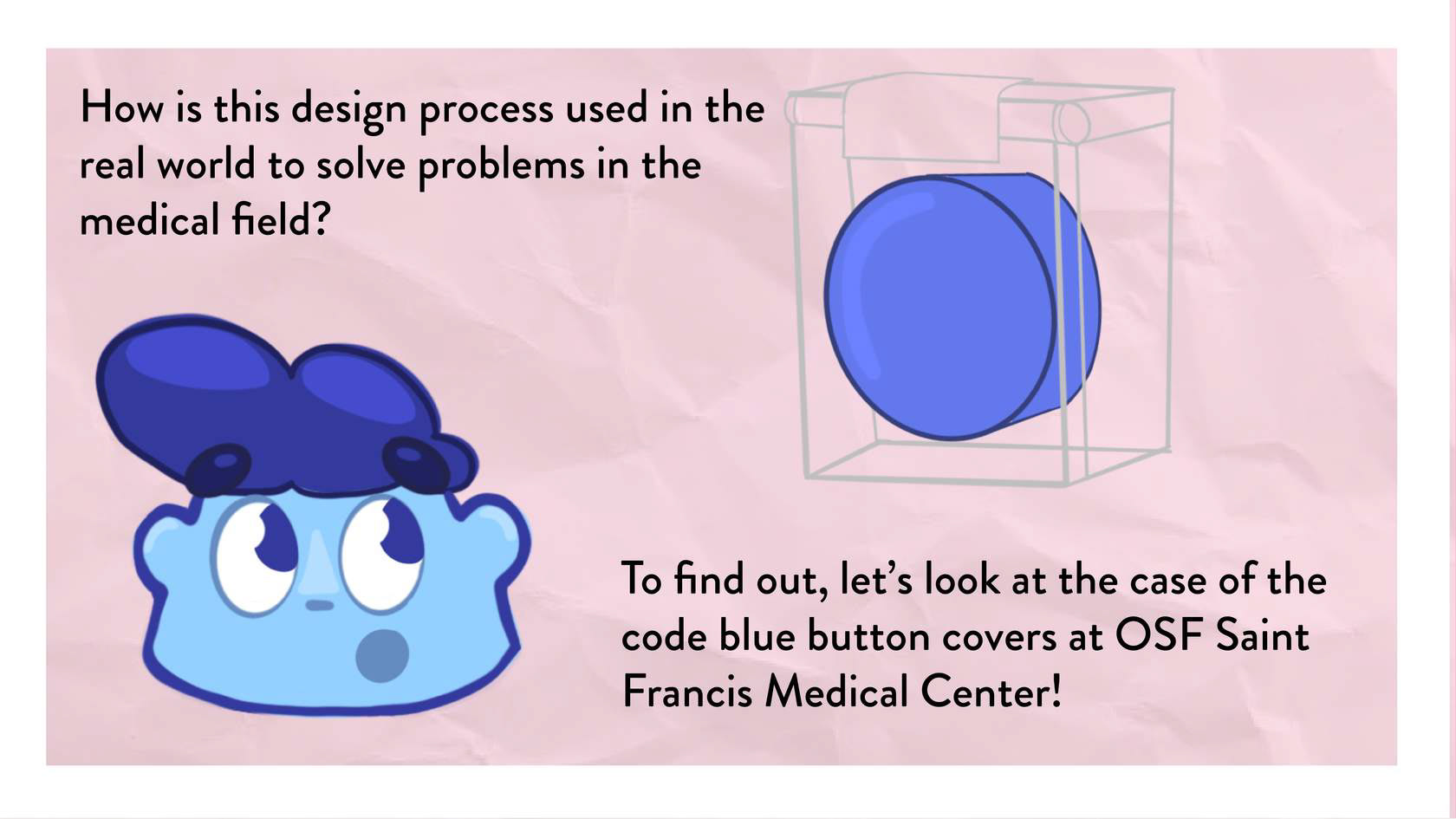 How is this design process used in the real world to solve problems in the medical field?

To find out, let’s look at the case of the code blue button covers at OSF Saint Francis Medical Center!